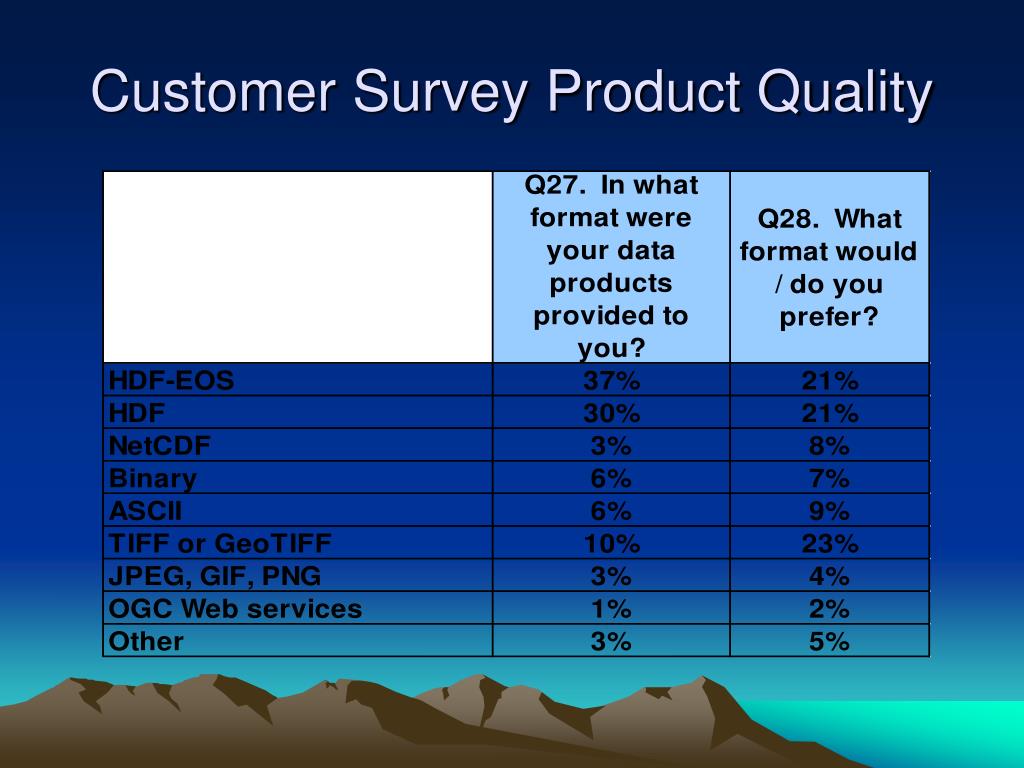 Customer Survey Product Quality

|  | Q27. In what format were your data products provided to you? | Q28. What format would / do you prefer? |
|---|---|---|
| HDF-EOS | 37% | 21% |
| HDF | 30% | 21% |
| NetCDF | 3% | 8% |
| Binary | 6% | 7% |
| ASCII | 6% | 9% |
| TIFF or GeoTIFF | 10% | 23% |
| JPEG, GIF, PNG | 3% | 4% |
| OGC Web services | 1% | 2% |
| Other | 3% | 5% |